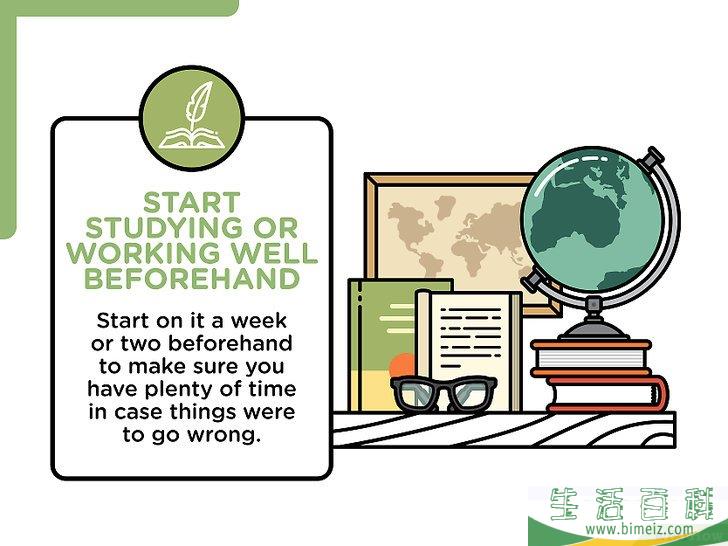 START STUDYING OR WORKING WELL BEFOREHAND

Start on it a week or two beforehand to make sure you have plenty of time in case things were to go wrong.

生活百科
www.bimeiz.com